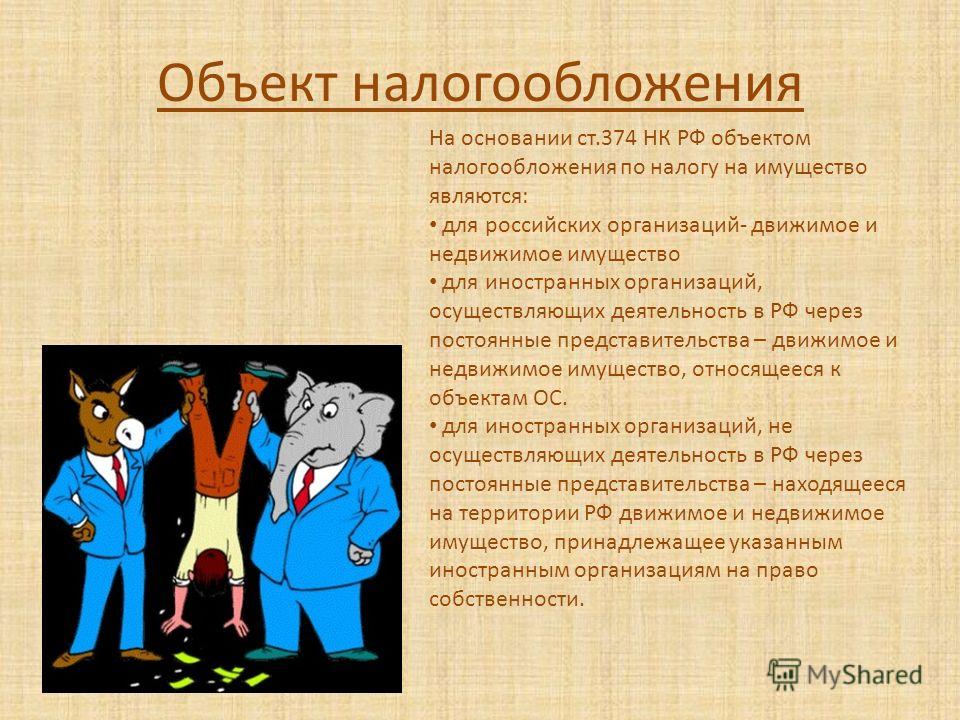 Объект налогообложения

На основании ст.374 НК РФ объектом налогообложения по налогу на имущество являются:

• для российских организаций- движимое и недвижимое имущество

• для иностранных организаций, осуществляющих деятельность в РФ через постоянные представительства – движимое и недвижимое имущество, относящееся к объектам ОС.

• для иностранных организаций, не осуществляющих деятельность в РФ через постоянные представительства – находящееся на территории РФ движимое и недвижимое имущество, принадлежащее указанным иностранным организациям на право собственности.

MyShared